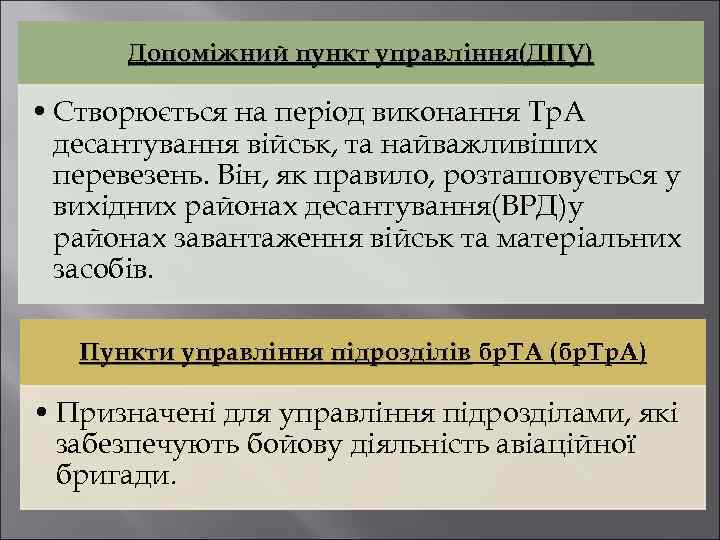 Допоміжний пункт управління(ДПУ)

• Створюється на період виконання ТрА десантування військ, та найважливіших перевезень. Він, як правило, розташовується у вихідних районах десантування(ВРД)у районах завантаження військ та матеріальних засобів.

Пункти управління підрозділів брТА (брТрА)

• Призначені для управління підрозділами, які забезпечують бойову діяльність авіаційної бригади.